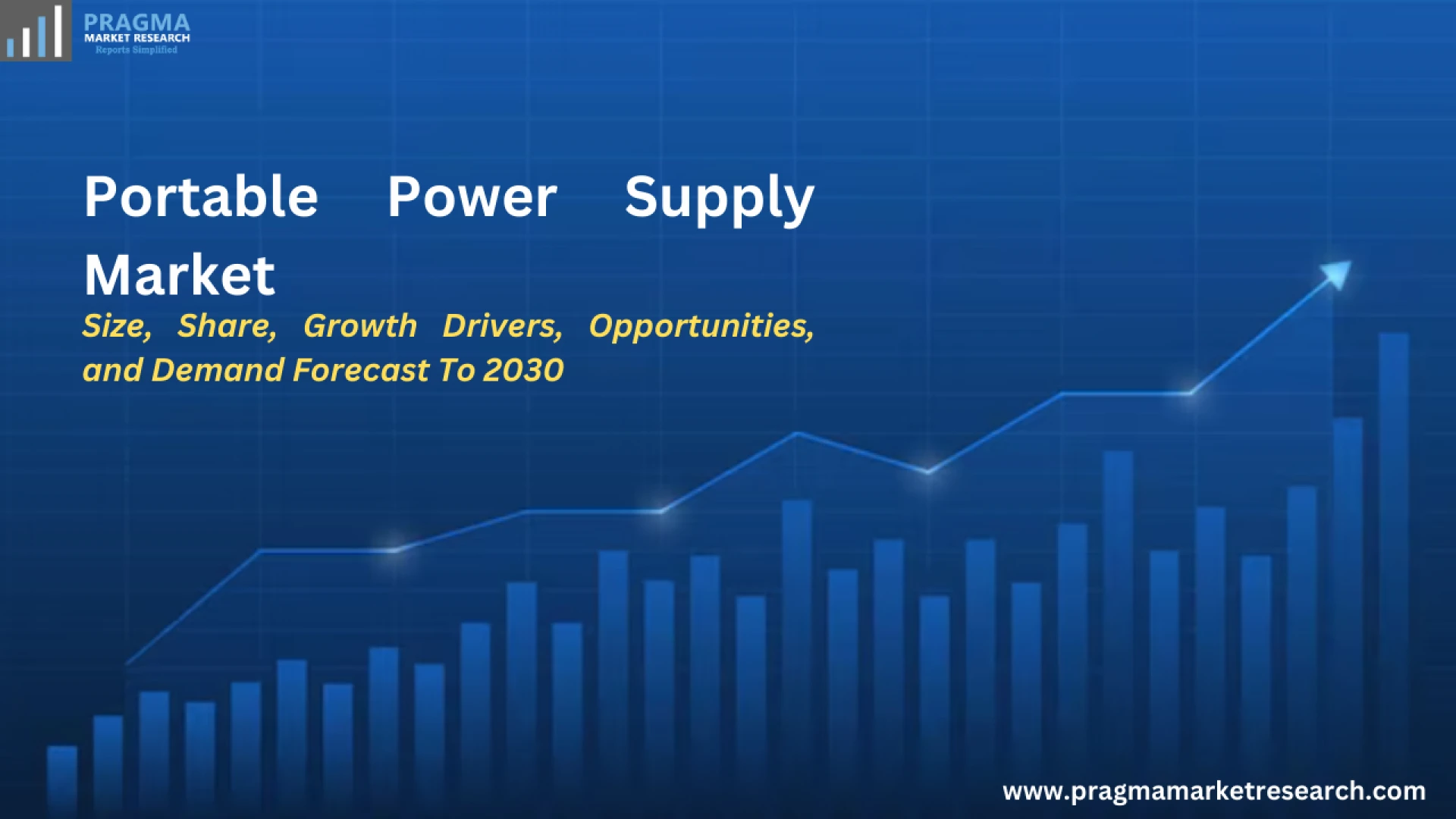 PRAGMA
MARKET RESEARCH
Reports Simplified

Portable Power Supply Market

Size, Share, Growth Drivers, Opportunities, and Demand Forecast To 2030

www.pragmamarketresearch.com